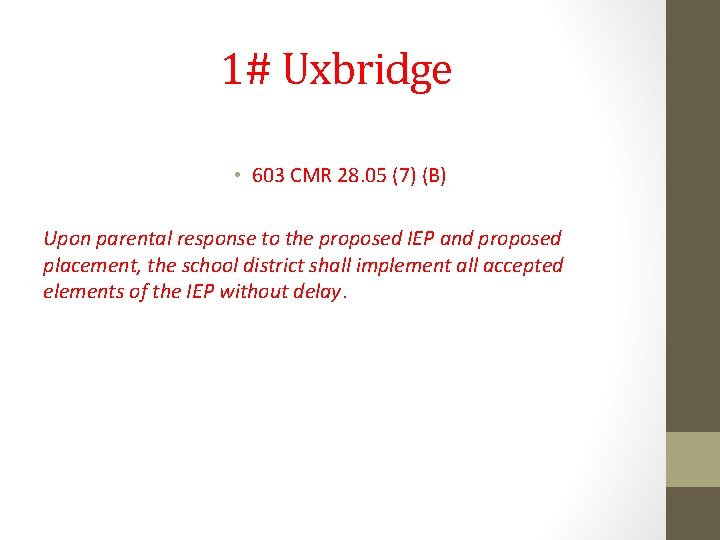 1# Uxbridge

• 603 CMR 28.05 (7) (B)

Upon parental response to the proposed IEP and proposed placement, the school district shall implement all accepted elements of the IEP without delay.